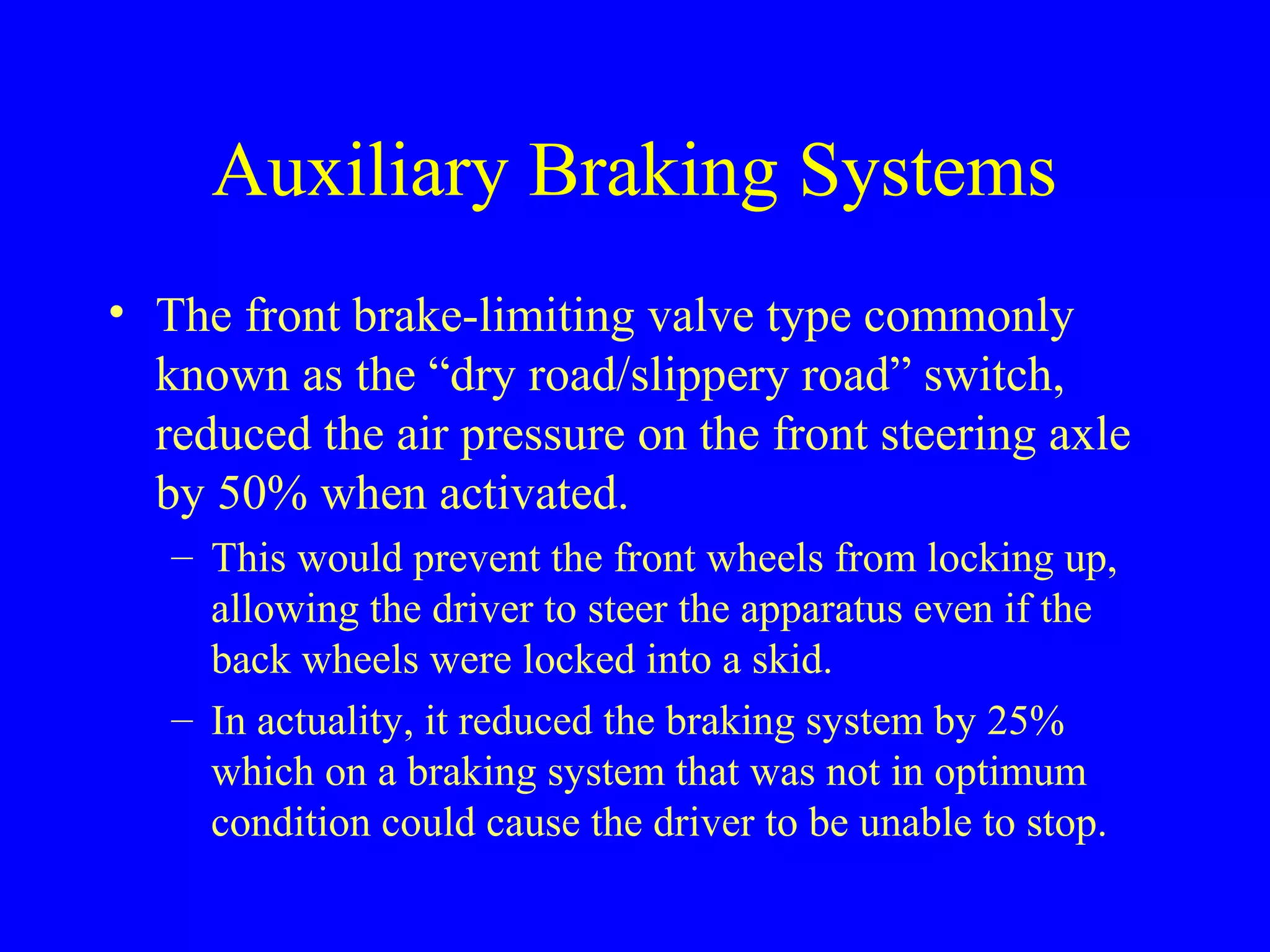 Auxiliary Braking Systems

• The front brake-limiting valve type commonly known as the “dry road/slippery road” switch, reduced the air pressure on the front steering axle by 50% when activated.

– This would prevent the front wheels from locking up, allowing the driver to steer the apparatus even if the back wheels were locked into a skid.

– In actuality, it reduced the braking system by 25% which on a braking system that was not in optimum condition could cause the driver to be unable to stop.